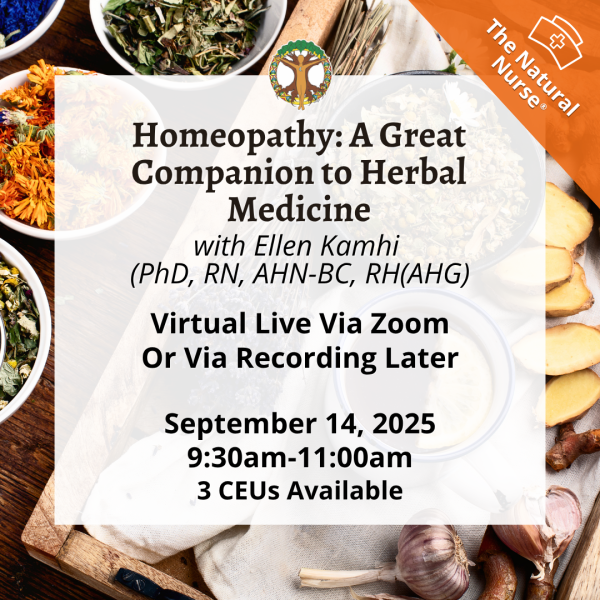 The Natural Nurse®

Homeopathy: A Great Companion to Herbal Medicine

with Ellen Kamhi (PhD, RN, AHN-BC, RH(AHG)

Virtual Live Via Zoom Or Via Recording Later

September 14, 2025
9:30am-11:00am
3 CEUs Available